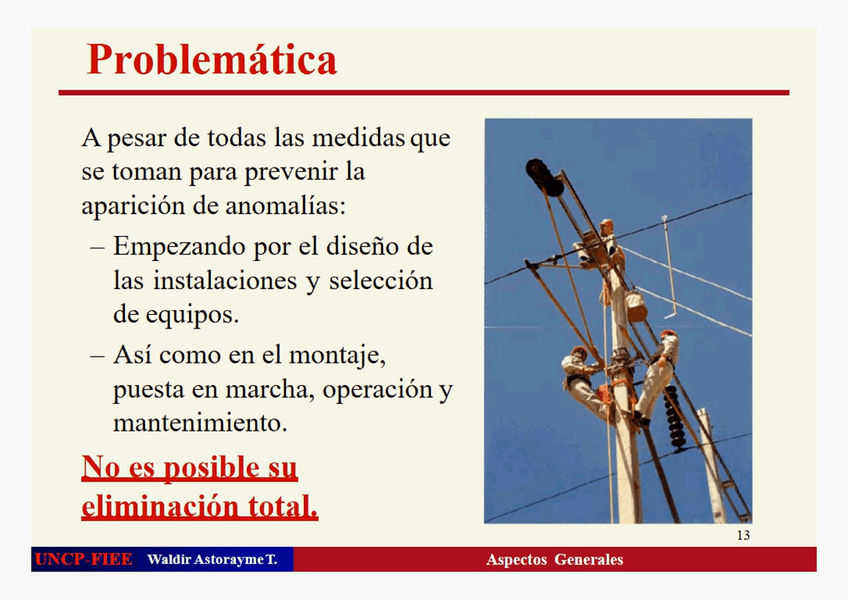 Problemática

A pesar de todas las medidas que se toman para prevenir la aparición de anomalías:

– Empezando por el diseño de las instalaciones y selección de equipos.

– Así como en el montaje, puesta en marcha, operación y mantenimiento.

No es posible su eliminación total.

13

UNCP-FIEE Waldir Astorayme T. Aspectos Generales